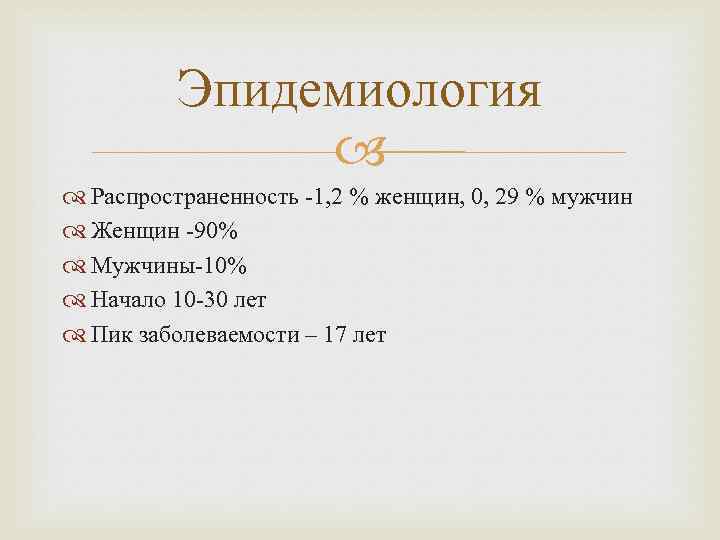 Эпидемиология

Распространенность -1,2 % женщин, 0, 29 % мужчин
Женщин -90%
Мужчины-10%
Начало 10-30 лет
Пик заболеваемости – 17 лет